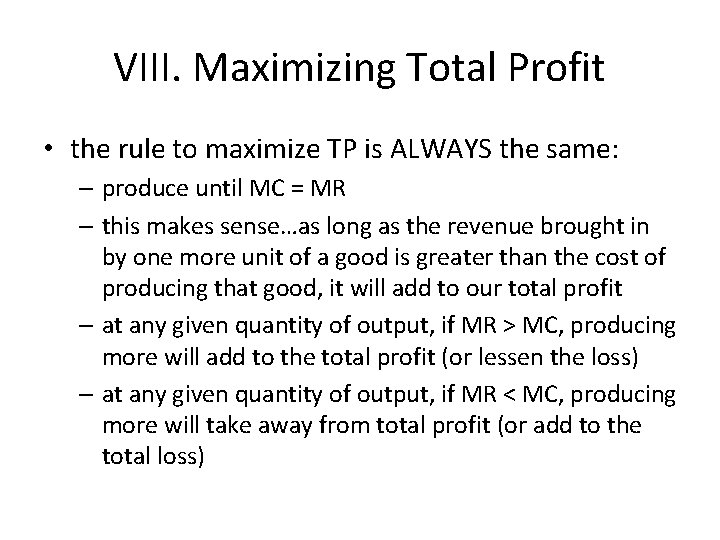 VIII. Maximizing Total Profit

• the rule to maximize TP is ALWAYS the same:
– produce until MC = MR
– this makes sense…as long as the revenue brought in by one more unit of a good is greater than the cost of producing that good, it will add to our total profit
– at any given quantity of output, if MR > MC, producing more will add to the total profit (or lessen the loss)
– at any given quantity of output, if MR < MC, producing more will take away from total profit (or add to the total loss)